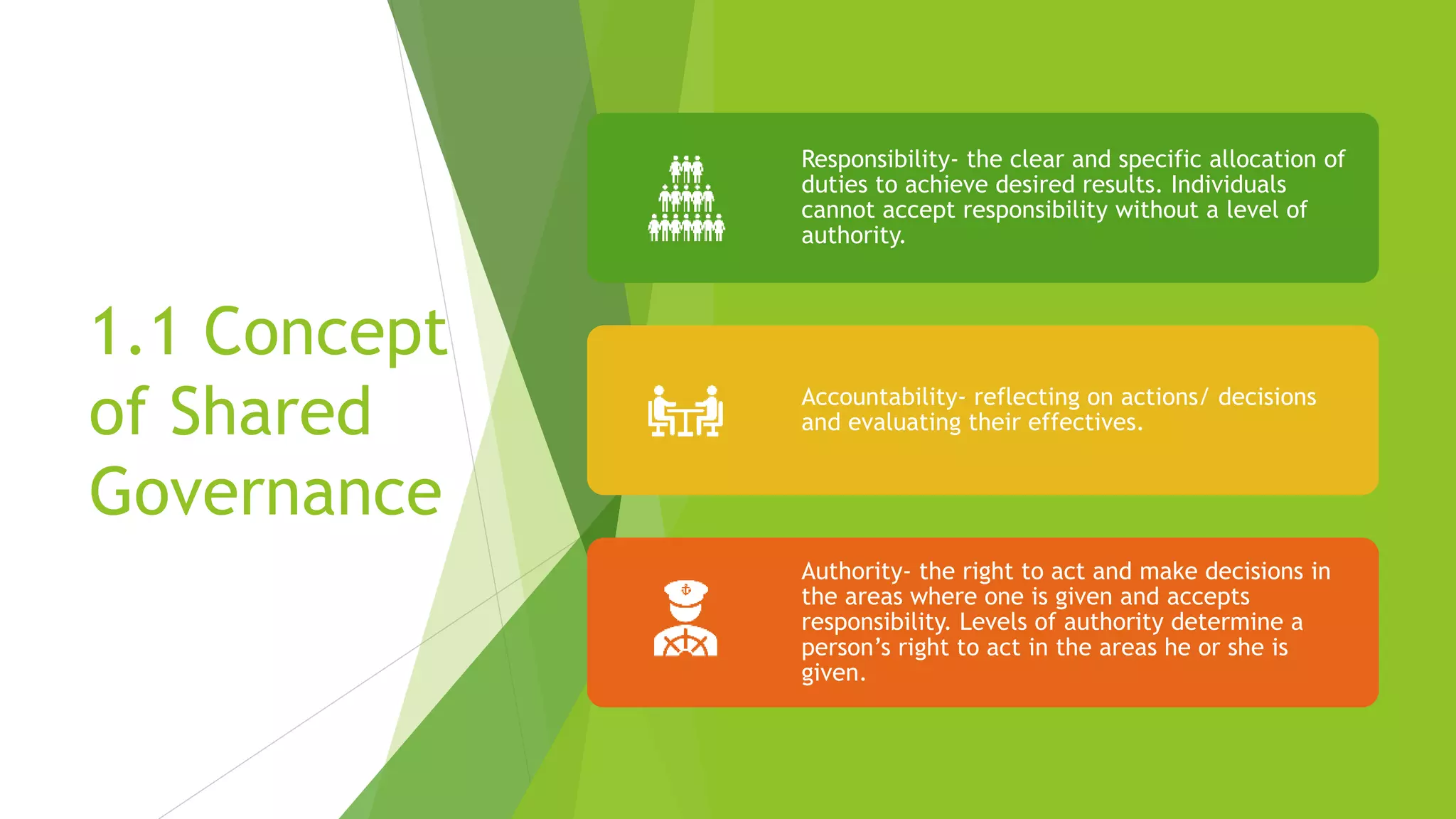 1.1 Concept of Shared Governance

Responsibility- the clear and specific allocation of duties to achieve desired results. Individuals cannot accept responsibility without a level of authority.

Accountability- reflecting on actions/ decisions and evaluating their effectives.

Authority- the right to act and make decisions in the areas where one is given and accepts responsibility. Levels of authority determine a person's right to act in the areas he or she is given.